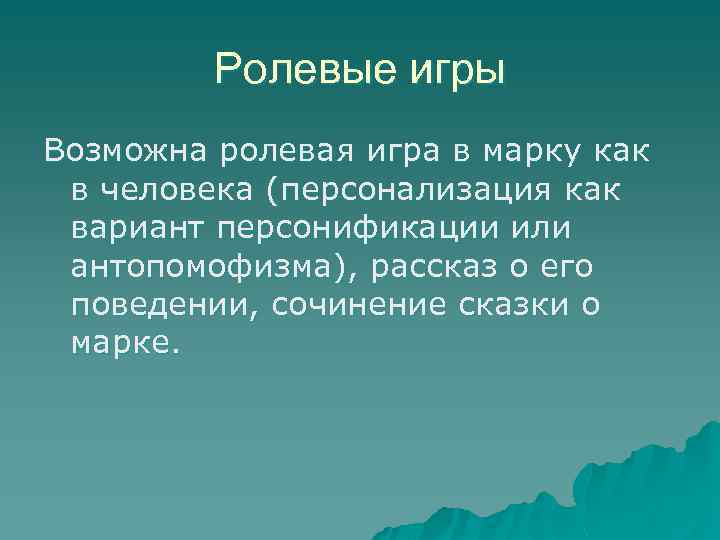 Ролевые игры

Возможна ролевая игра в марку как в человека (персонализация как вариант персонификации или антопомофизма), рассказ о его поведении, сочинение сказки о марке.